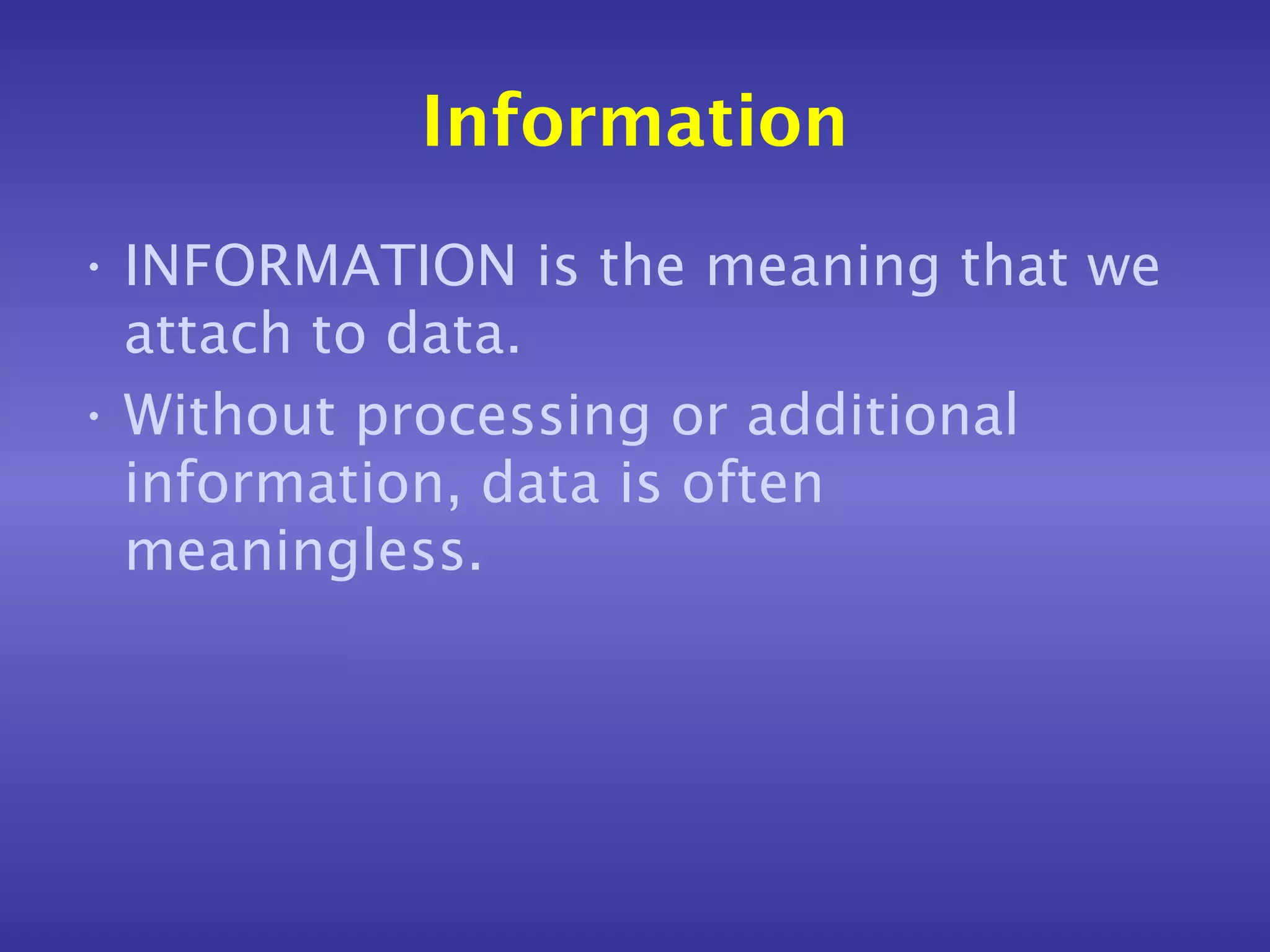 Information

• INFORMATION is the meaning that we attach to data.

• Without processing or additional information, data is often meaningless.